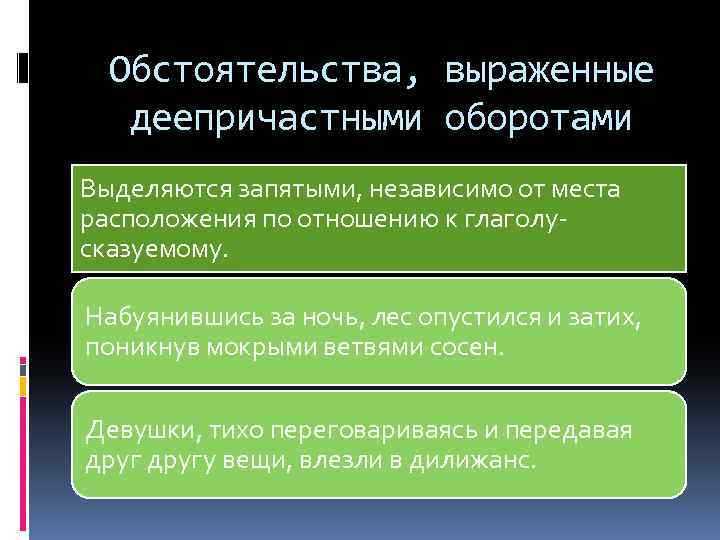 Обстоятельства, выраженные деепричастными оборотами

Выделяются запятыми, независимо от места расположения по отношению к глаголу-сказуемому.

Набуянившись за ночь, лес опустился и затих, поникнув мокрыми ветвями сосен.

Девушки, тихо переговариваясь и передавая друг другу вещи, влезли в дилижанс.